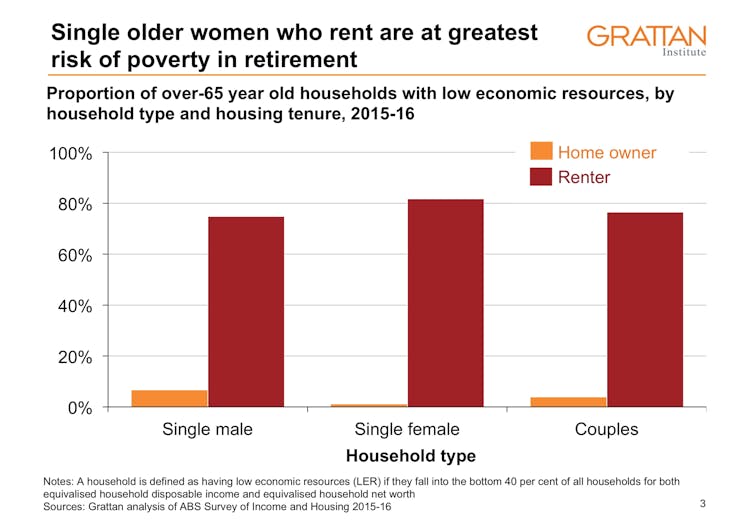 Single older women who rent are at greatest risk of poverty in retirement

GRATTAN Institute

Proportion of over-65 year old households with low economic resources, by household type and housing tenure, 2015-16

100%
80%
60%
40%
20%
0%

Home owner
Renter

Single male
Single female
Couples

Household type

Notes: A household is defined as having low economic resources (LER) if they fall into the bottom 40 per cent of all households for both equivalised household disposable income and equivalised household net worth
Sources: Grattan analysis of ABS Survey of Income and Housing 2015-16

3